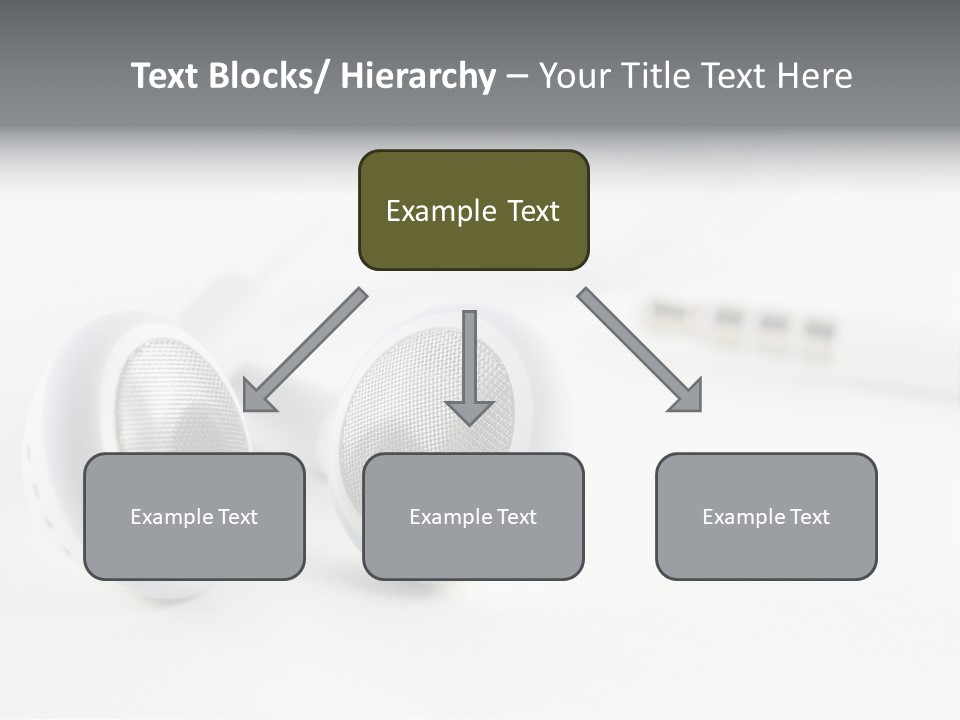 Text Blocks/ Hierarchy – Your Title Text Here

Example Text

Example Text

Example Text

Example Text